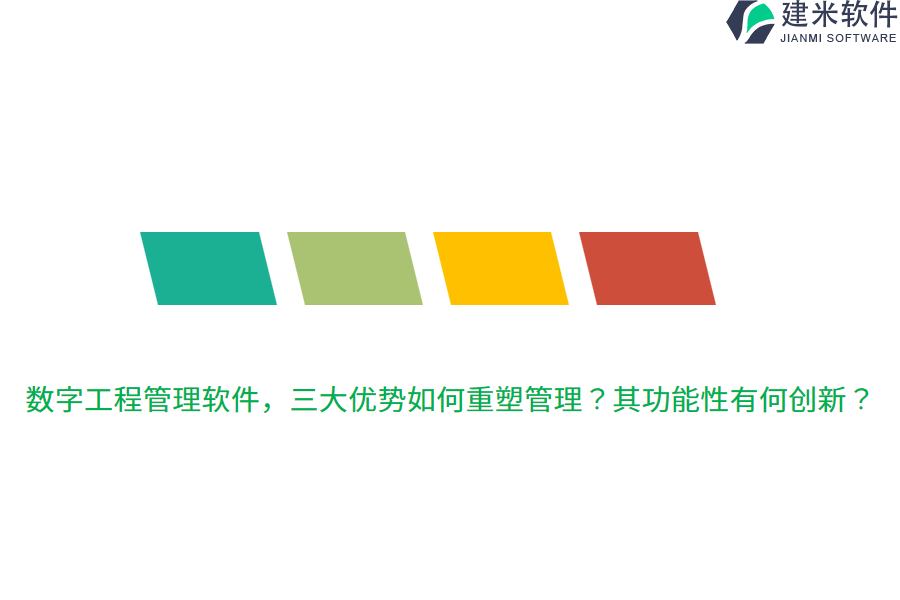 建米软件
JIANMI SOFTWARE

数字工程管理软件，三大优势如何重塑管理？其功能性有何创新？